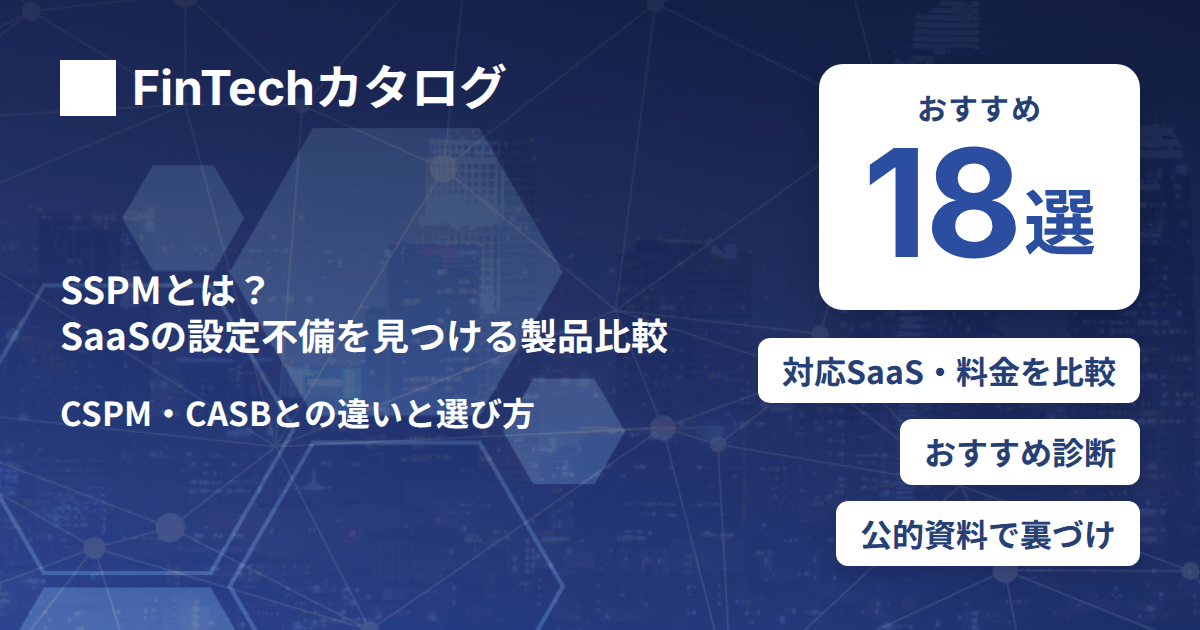 FinTechカタログ

SSPMとは？
SaaSの設定不備を見つける製品比較

CSPM・CASBとの違いと選び方

おすすめ
18選

対応SaaS・料金を比較

おすすめ診断

公的資料で裏づけ